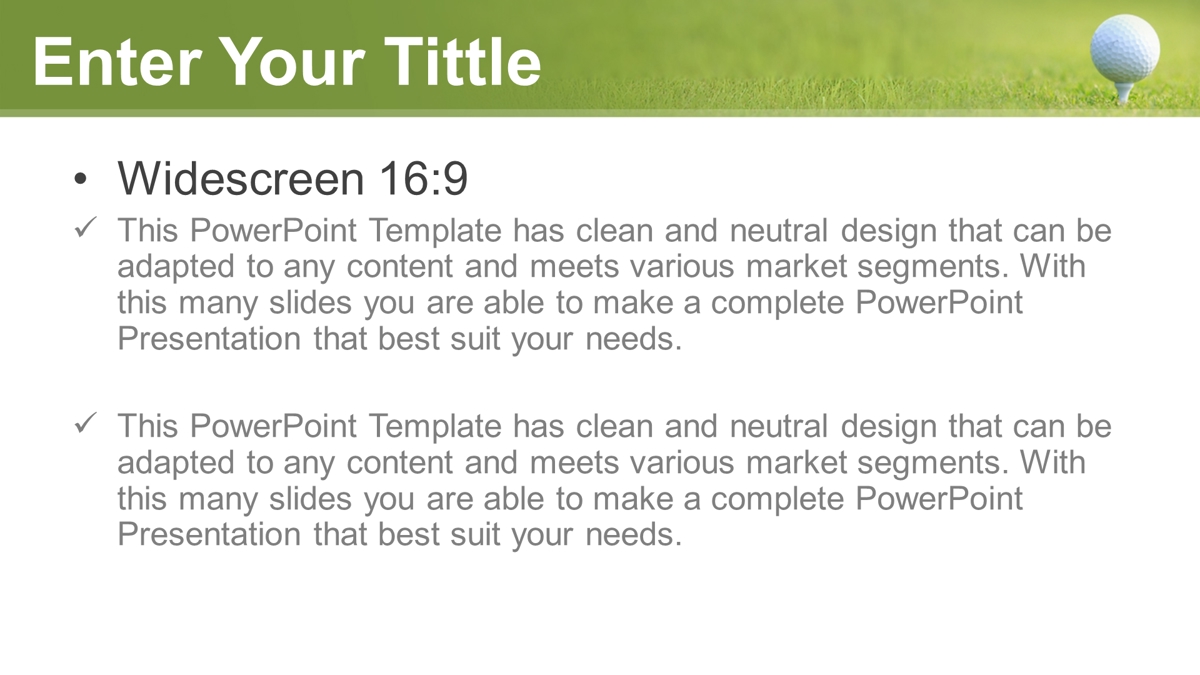 Enter Your Tittle

• Widescreen 16:9

✓ This PowerPoint Template has clean and neutral design that can be adapted to any content and meets various market segments. With this many slides you are able to make a complete PowerPoint Presentation that best suit your needs.

✓ This PowerPoint Template has clean and neutral design that can be adapted to any content and meets various market segments. With this many slides you are able to make a complete PowerPoint Presentation that best suit your needs.